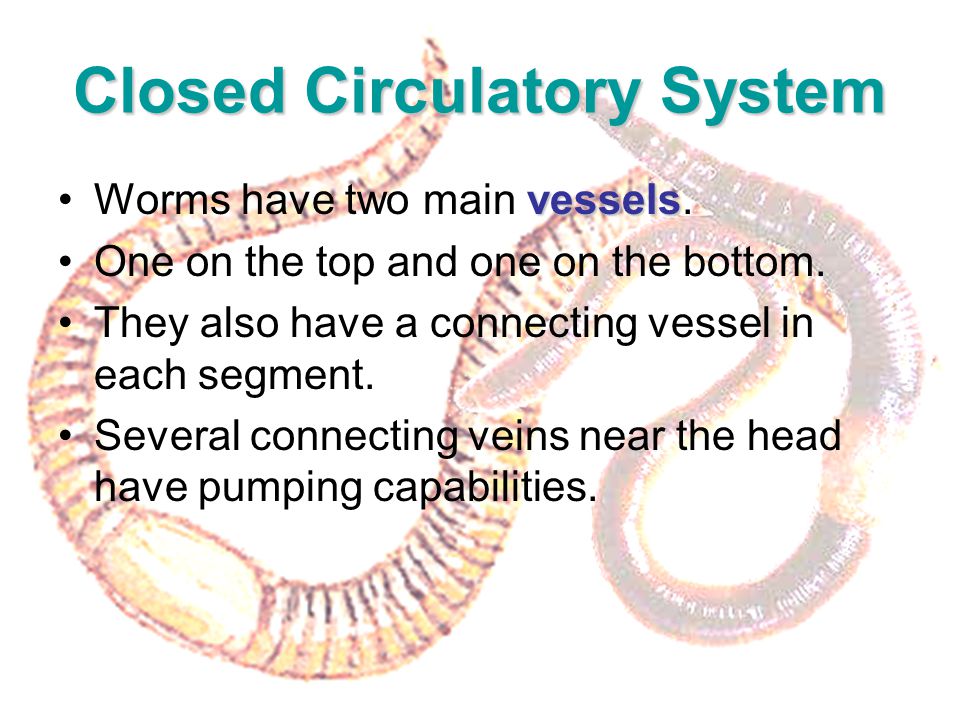 Closed Circulatory System

• Worms have two main vessels.
• One on the top and one on the bottom.
• They also have a connecting vessel in each segment.
• Several connecting veins near the head have pumping capabilities.